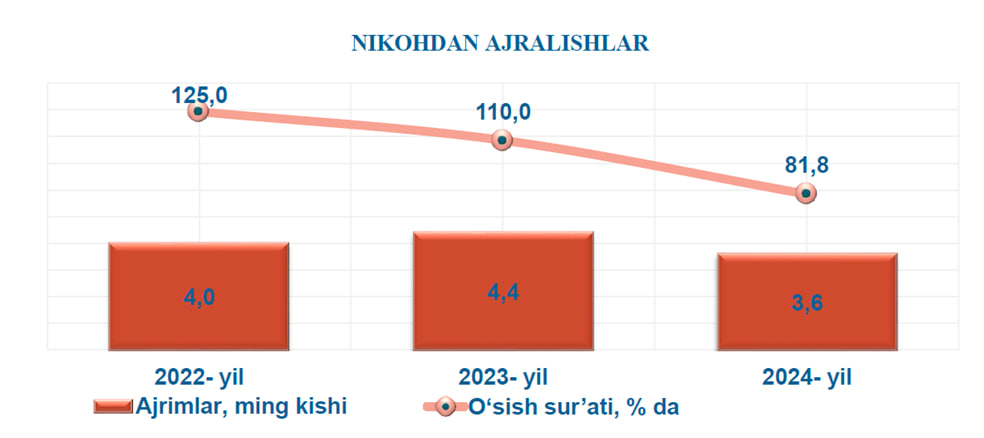 NIKOHDAN AJRALISHLAR

125,0
110,0
81,8

4,0
4,4
3,6

2022- yil
2023- yil
2024- yil

Ajrimlar, ming kishi
O‘sish sur’ati, % da